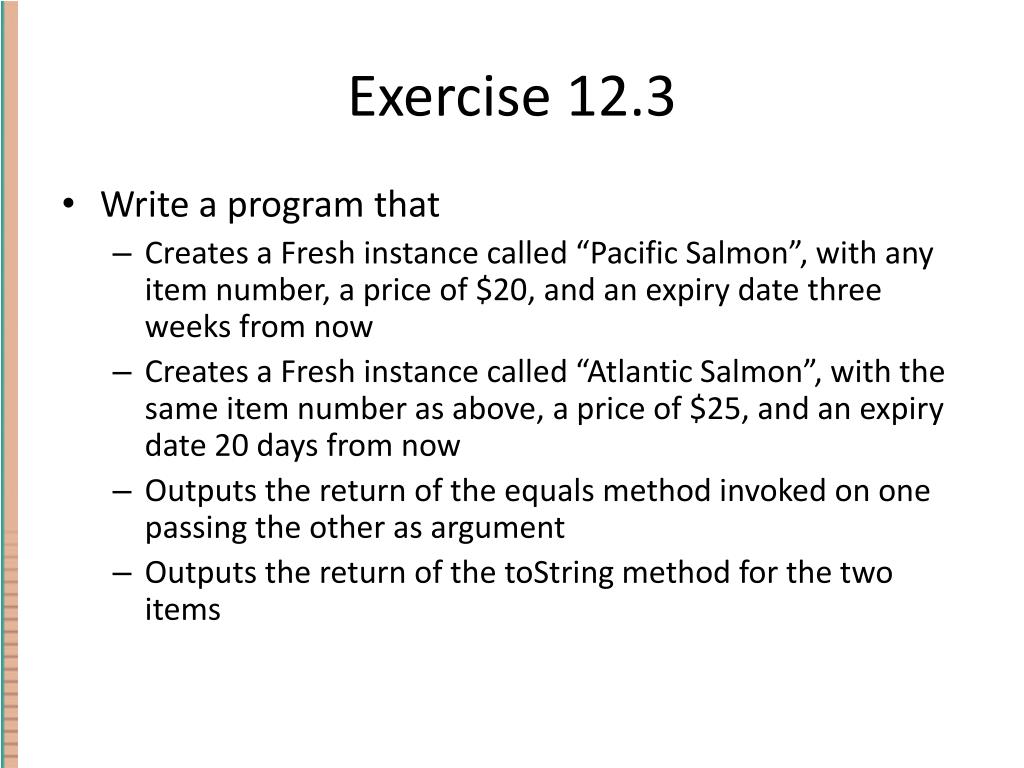 Exercise 12.3

• Write a program that
– Creates a Fresh instance called “Pacific Salmon”, with any item number, a price of \$20, and an expiry date three weeks from now
– Creates a Fresh instance called “Atlantic Salmon”, with the same item number as above, a price of \$25, and an expiry date 20 days from now
– Outputs the return of the equals method invoked on one passing the other as argument
– Outputs the return of the toString method for the two items